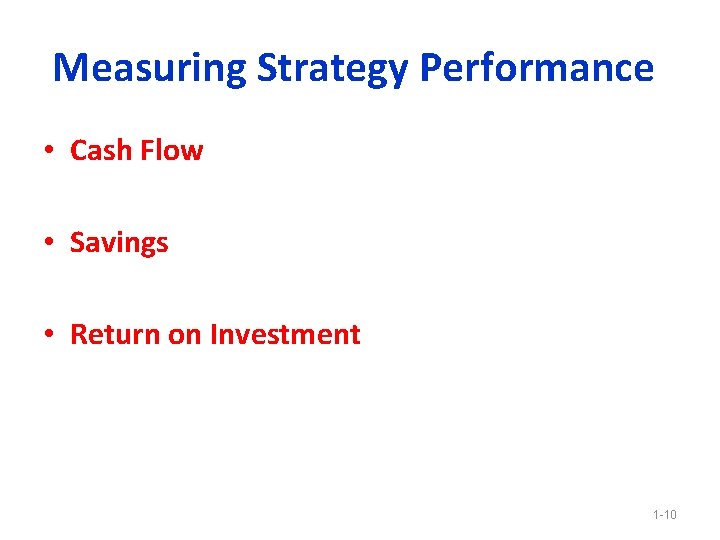 Measuring Strategy Performance

• Cash Flow

• Savings

• Return on Investment

1-10